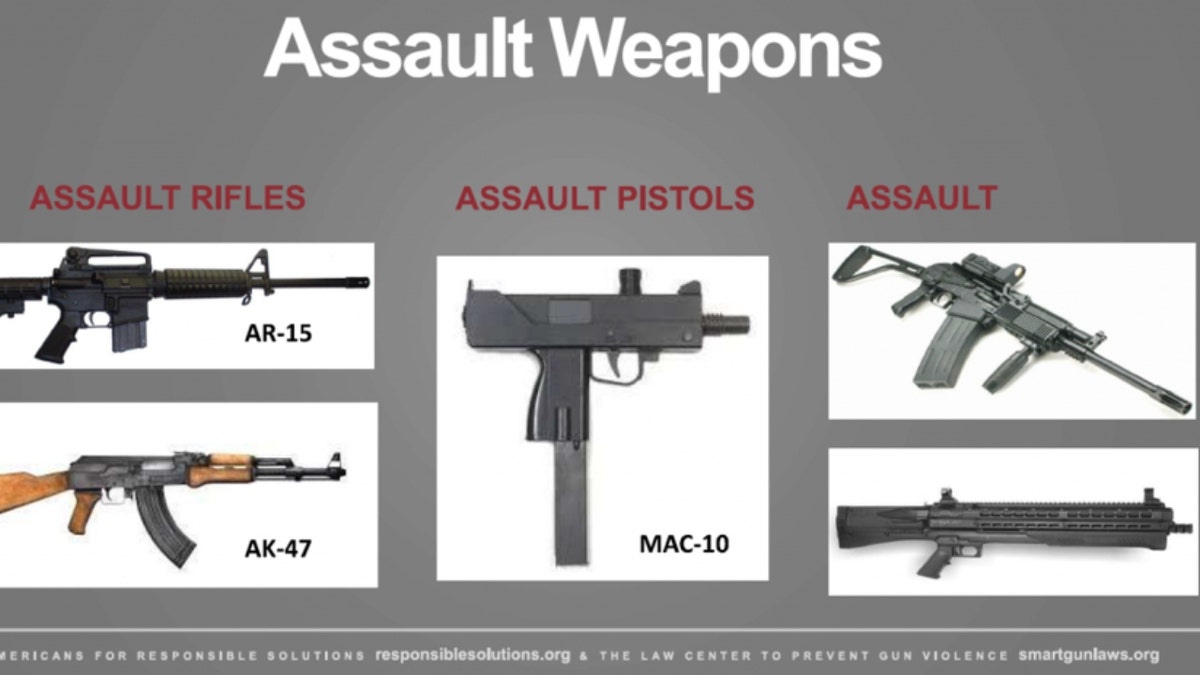 Assault Weapons

ASSAULT RIFLES

AR-15

AK-47

ASSAULT PISTOLS

MAC-10

ASSAULT

MERICANS FOR RESPONSIBLE SOLUTIONS responsiblesolutions.org & THE LAW CENTER TO PREVENT GUN VIOLENCE smartgunlaws.org